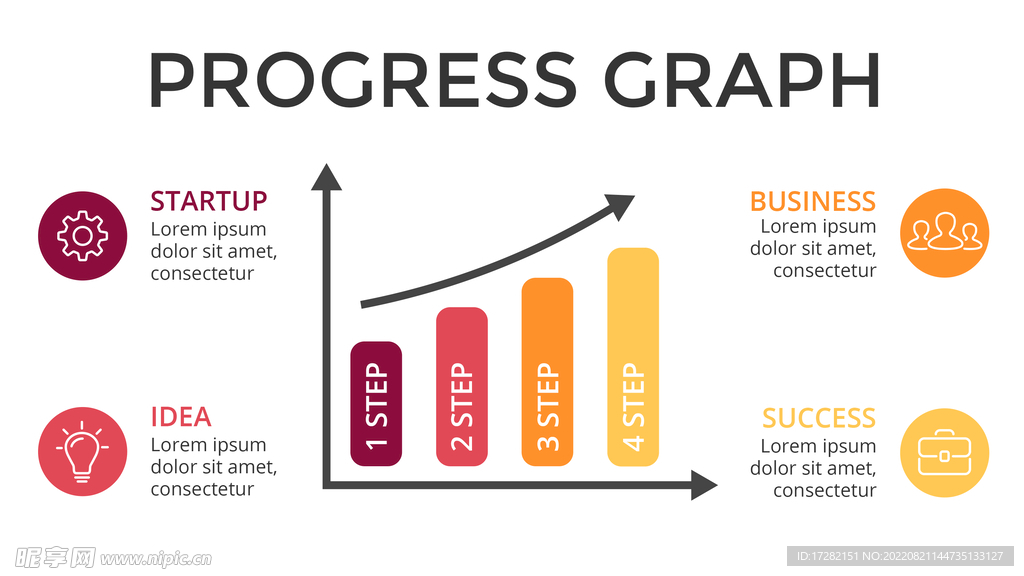 PROGRESS GRAPH

STARTUP
Lorem ipsum dolor sit amet, consectetur

IDEA
Lorem ipsum dolor sit amet, consectetur

1 STEP

2 STEP

3 STEP

4 STEP

BUSINESS
Lorem ipsum dolor sit amet, consectetur

SUCCESS
Lorem ipsum dolor sit amet, consectetur

昵享网 www.nipic.cn

ID:17282151 NO:20220821144735133127